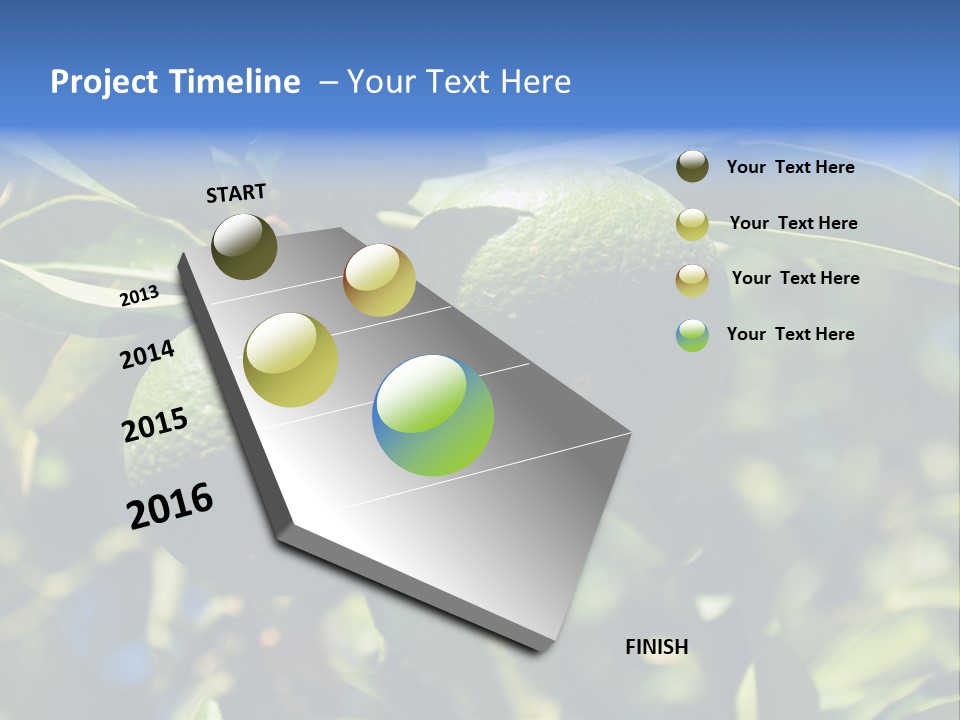 Project Timeline – Your Text Here

START

2013

2014

2015

2016

FINISH

Your Text Here

Your Text Here

Your Text Here

Your Text Here